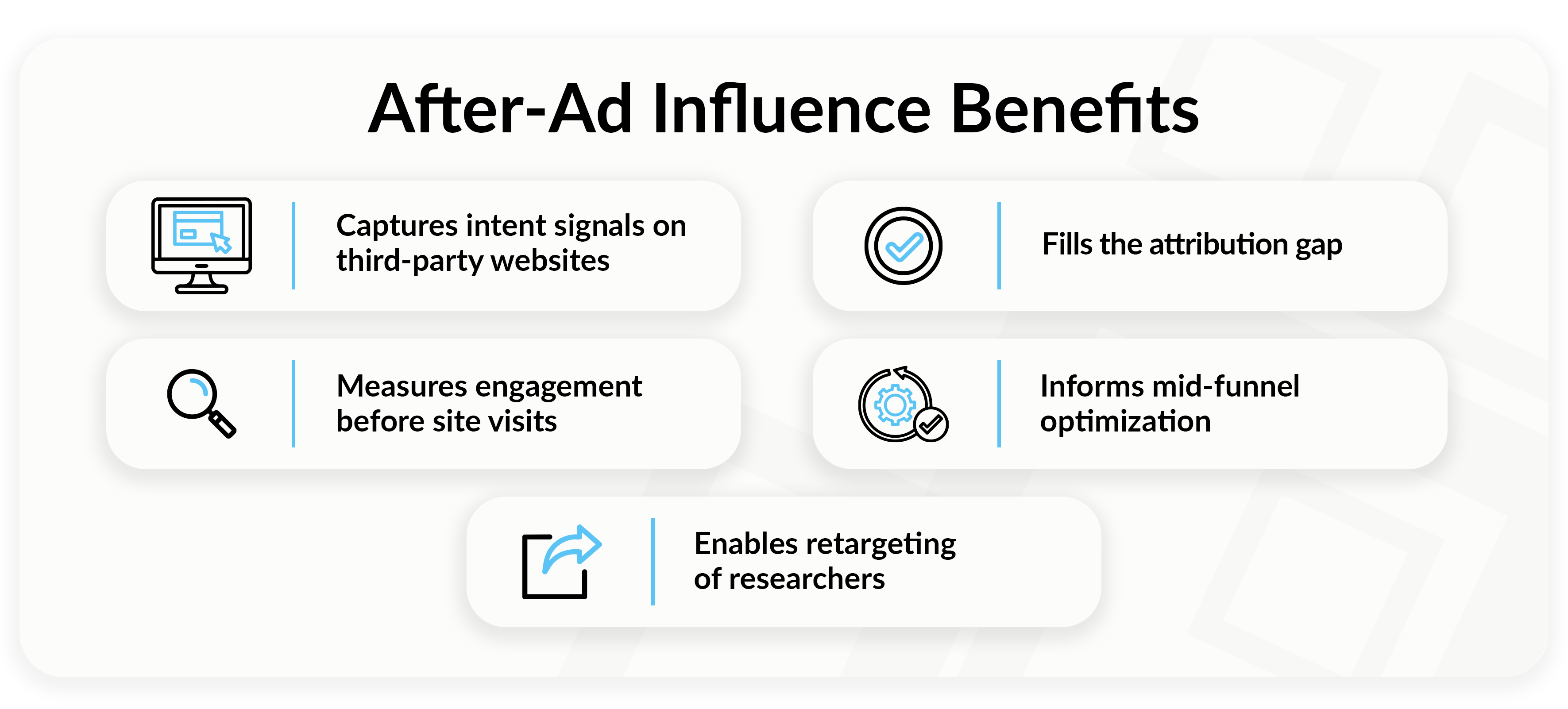 After-Ad Influence Benefits

Captures intent signals on third-party websites

Fills the attribution gap

Measures engagement before site visits

Informs mid-funnel optimization

Enables retargeting of researchers